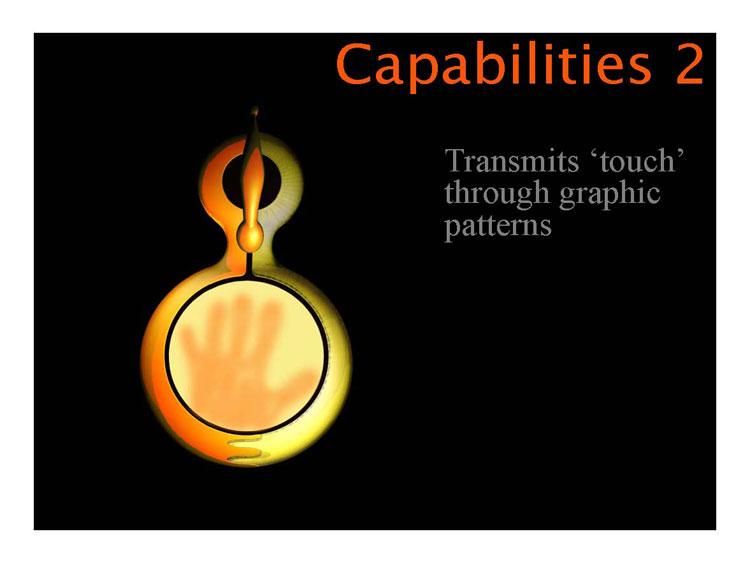 Capabilities 2

Transmits ‘touch’ through graphic patterns